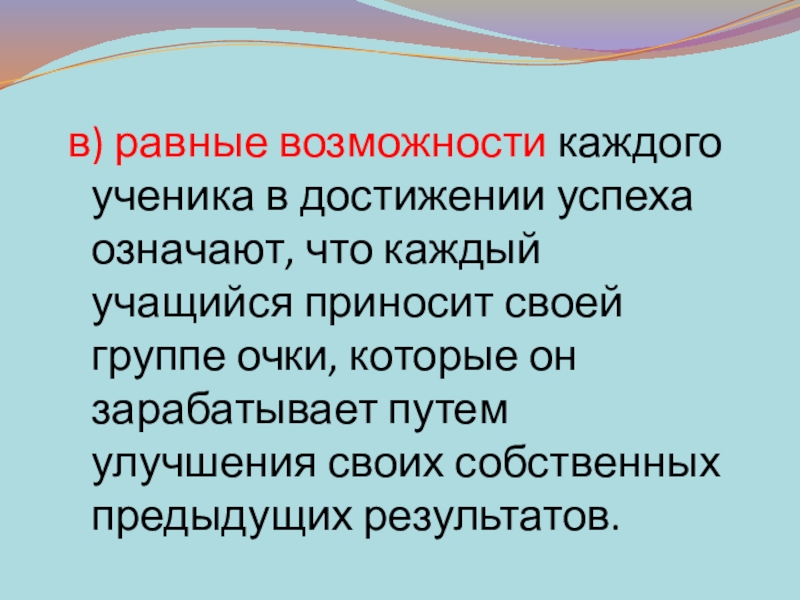 в) равные возможности каждого ученика в достижении успеха означают, что каждый учащийся приносит своей группе очки, которые он зарабатывает путем улучшения своих собственных предыдущих результатов.